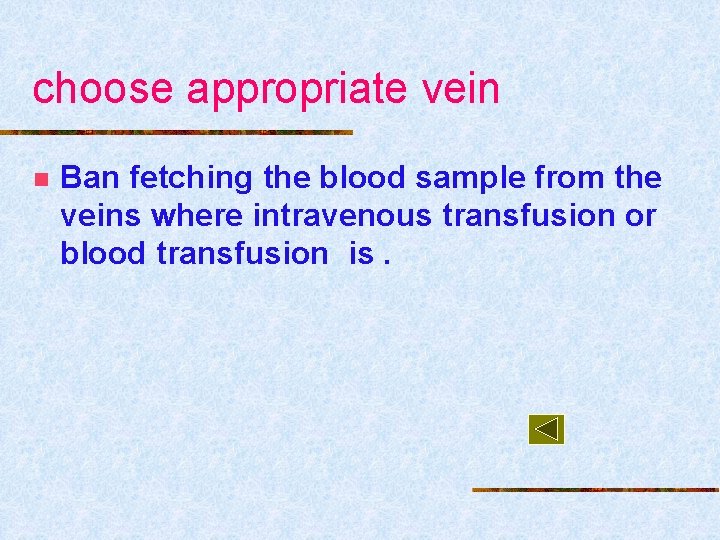 choose appropriate vein

Ban fetching the blood sample from the veins where intravenous transfusion or blood transfusion is .